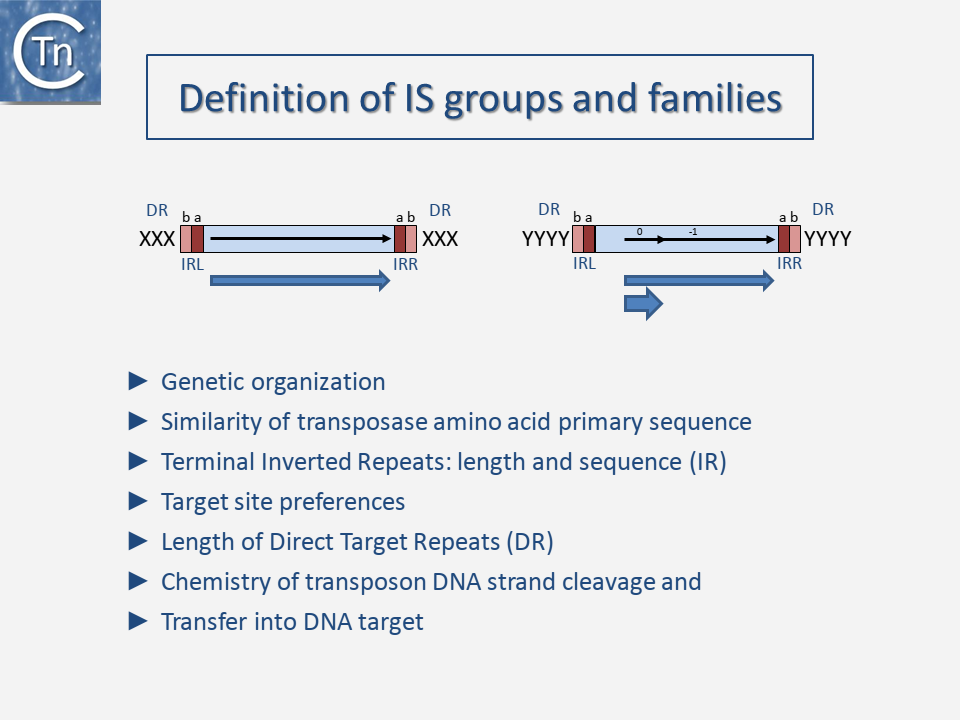 Tn

Definition of IS groups and families

DR b a a b DR
XXX XXX
IRL IRR

DR b a a b DR
YYYY 0 -1 YYYY
IRL IRR

► Genetic organization
► Similarity of transposase amino acid primary sequence
► Terminal Inverted Repeats: length and sequence (IR)
► Target site preferences
► Length of Direct Target Repeats (DR)
► Chemistry of transposon DNA strand cleavage and
► Transfer into DNA target